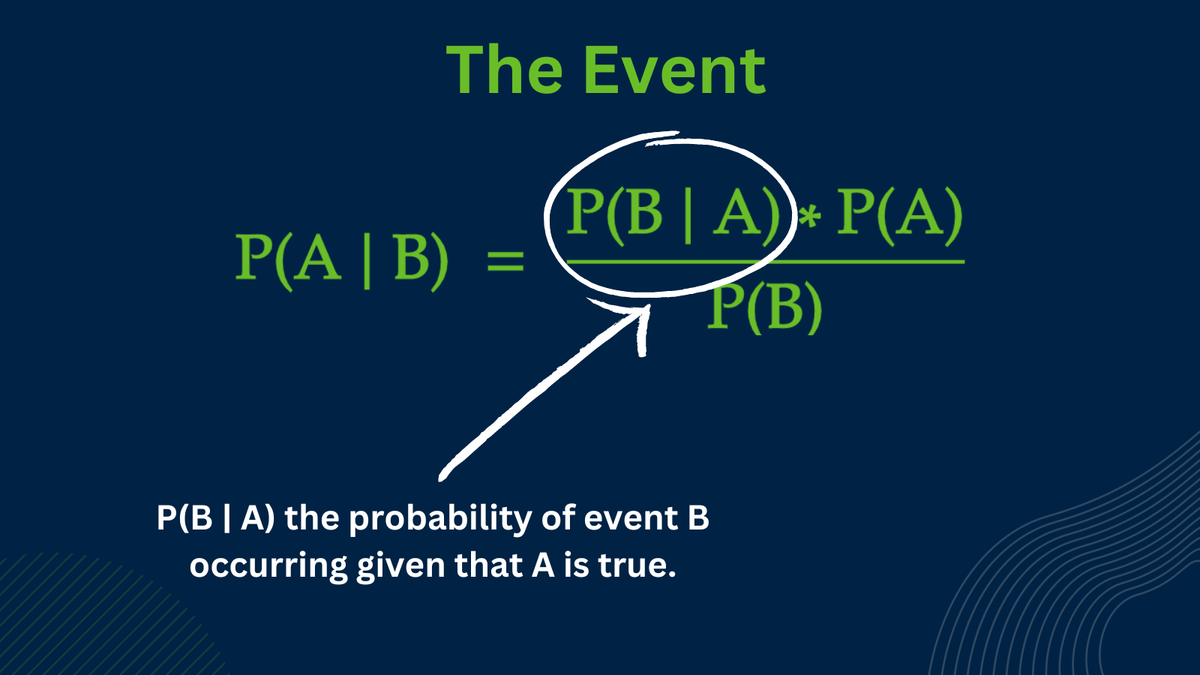 The Event

$P(A \mid B) = \frac{P(B \mid A) * P(A)}{P(B)}$

P(B | A) the probability of event B occurring given that A is true.